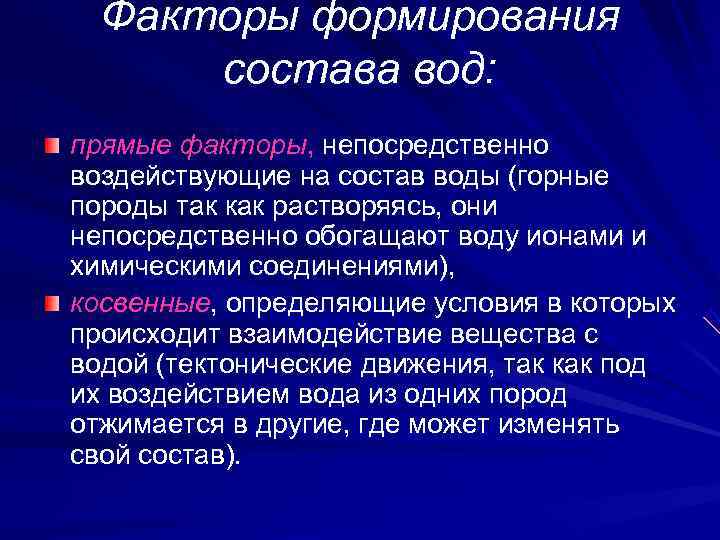 Факторы формирования состава вод:

прямые факторы, непосредственно воздействующие на состав воды (горные породы так как растворяясь, они непосредственно обогащают воду ионами и химическими соединениями),

косвенные, определяющие условия в которых происходит взаимодействие вещества с водой (тектонические движения, так как под их воздействием вода из одних пород отжимается в другие, где может изменять свой состав).